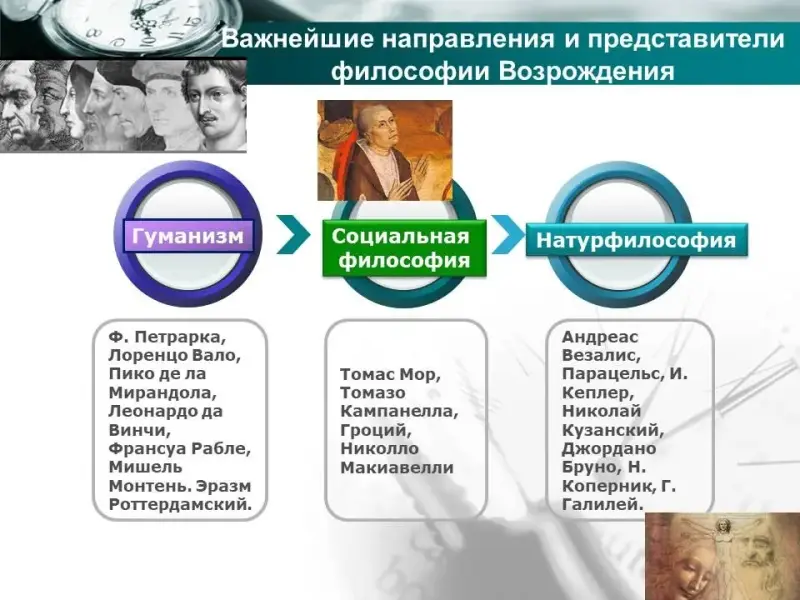 Важнейшие направления и представители философии Возрождения

Гуманизм

Социальная философия

Натурфилософия

Ф. Петрарка, Лоренцо Вало, Пико де ла Мирандола, Леонардо да Винчи, Франсуа Рабле, Мишель Монтень. Эразм Роттердамский.

Томас Мор, Томазо Кампанелла, Гроций, Николло Макиавелли

Андреас Везалис, Парацельс, И. Кеплер, Николай Кузанский, Джордано Бруно, Н. Коперник, Г. Галилей.